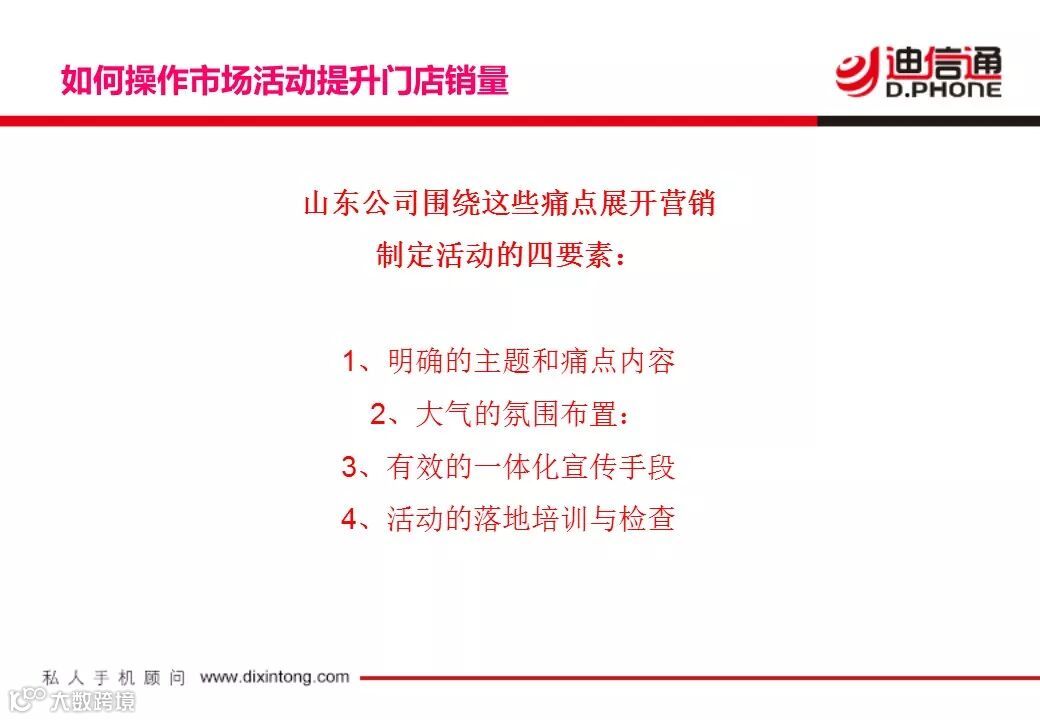 如何操作市场活动提升门店销量

迪信通
D.PHONE

山东公司围绕这些痛点展开营销
制定活动的四要素：

1、明确的主题和痛点内容
2、大气的氛围布置：
3、有效的一体化宣传手段
4、活动的落地培训与检查

私人手机顾问 www.dixintong.com

大数跨境